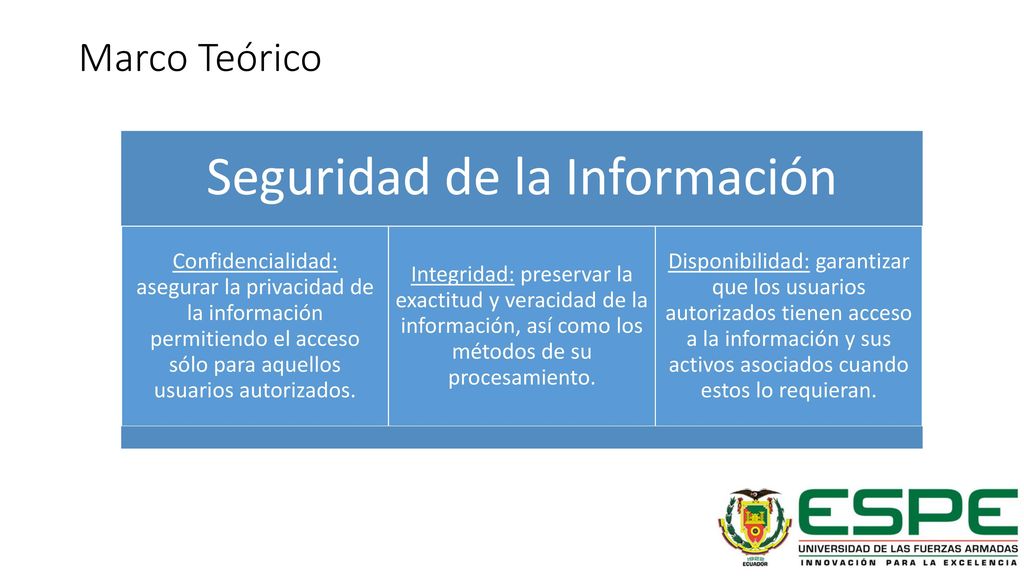 Marco Teórico

Seguridad de la Información

Confidencialidad: asegurar la privacidad de la información permitiendo el acceso sólo para aquellos usuarios autorizados.

Integridad: preservar la exactitud y veracidad de la información, así como los métodos de su procesamiento.

Disponibilidad: garantizar que los usuarios autorizados tienen acceso a la información y sus activos asociados cuando estos lo requieran.

ECUADOR

ESPE
UNIVERSIDAD DE LAS FUERZAS ARMADAS
INNOVACIÓN PARA LA EXCELENCIA